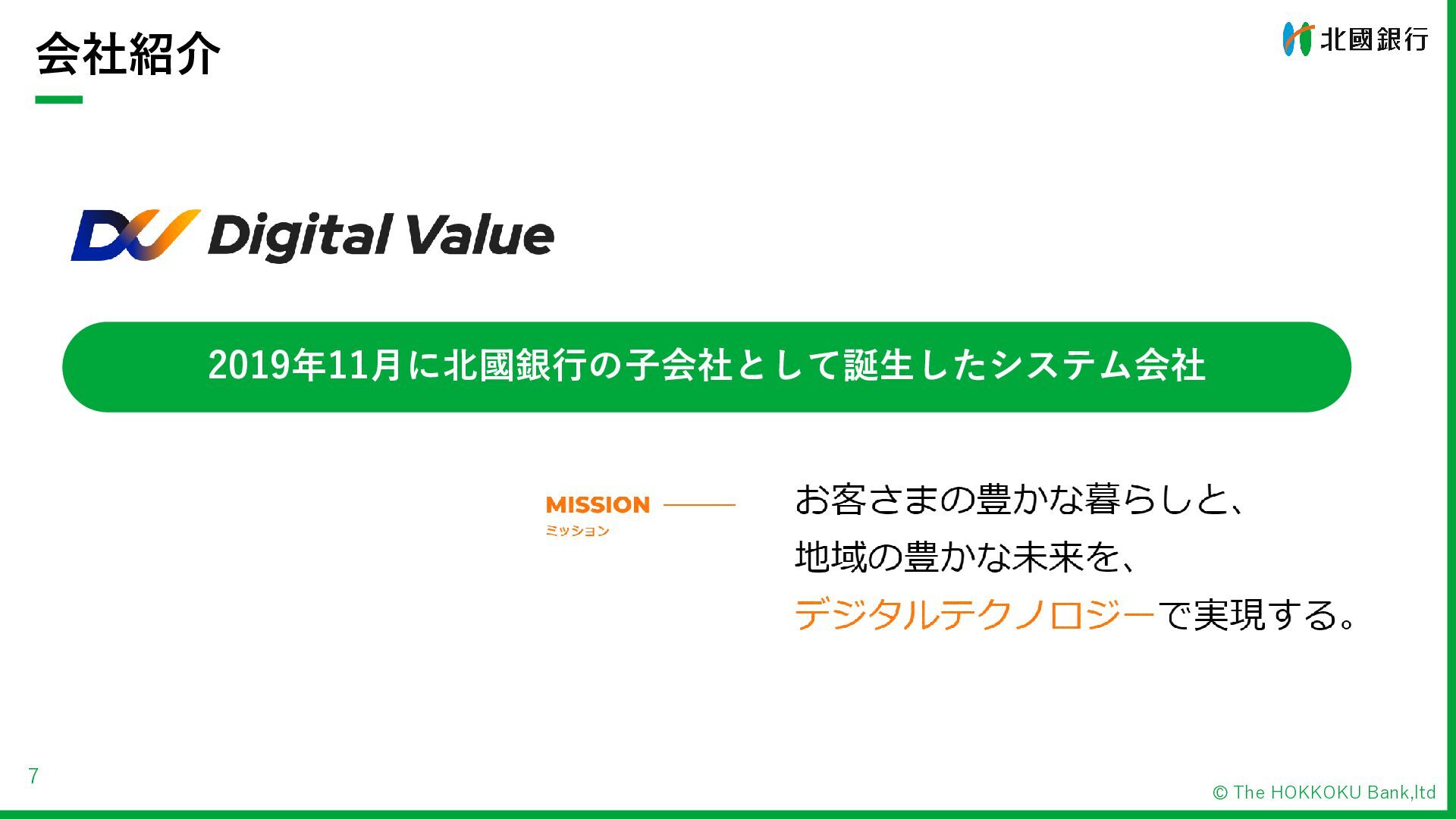 会社紹介

北國銀行

Digital Value

2019年11月に北國銀行の子会社として誕生したシステム会社

MISSION
ミッション

お客さまの豊かな暮らしと、
地域の豊かな未来を、
デジタルテクノロジーで実現する。

7

© The HOKKOKU Bank,ltd